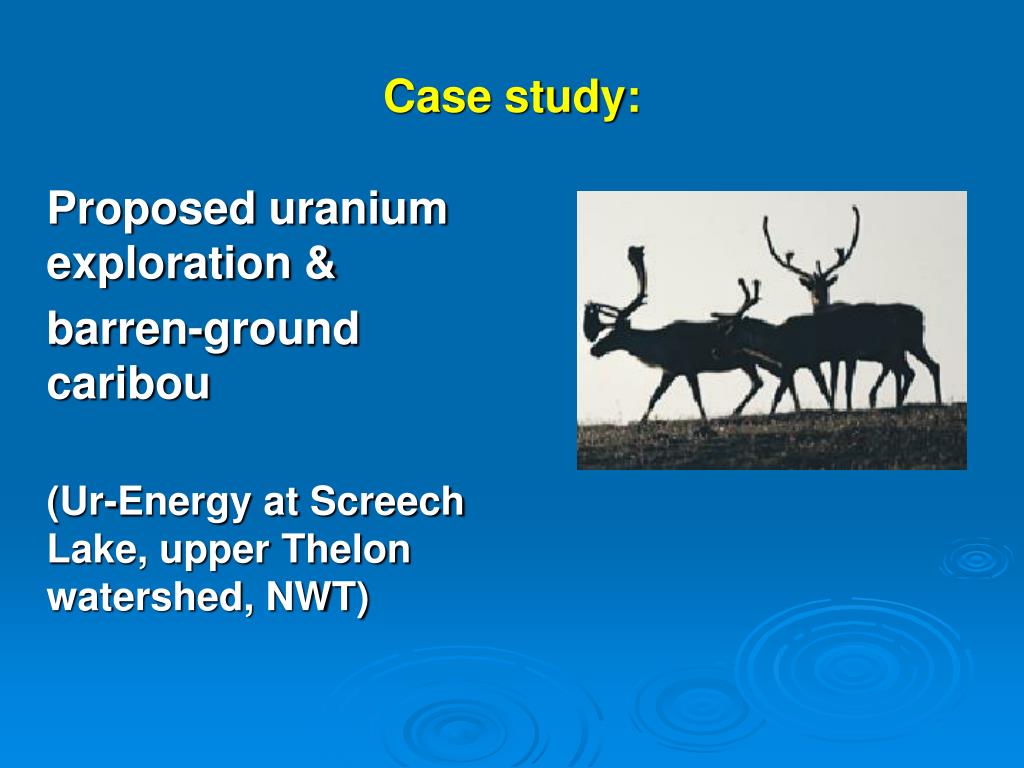 Case study:

Proposed uranium exploration &

barren-ground caribou

(Ur-Energy at Screech Lake, upper Thelon watershed, NWT)